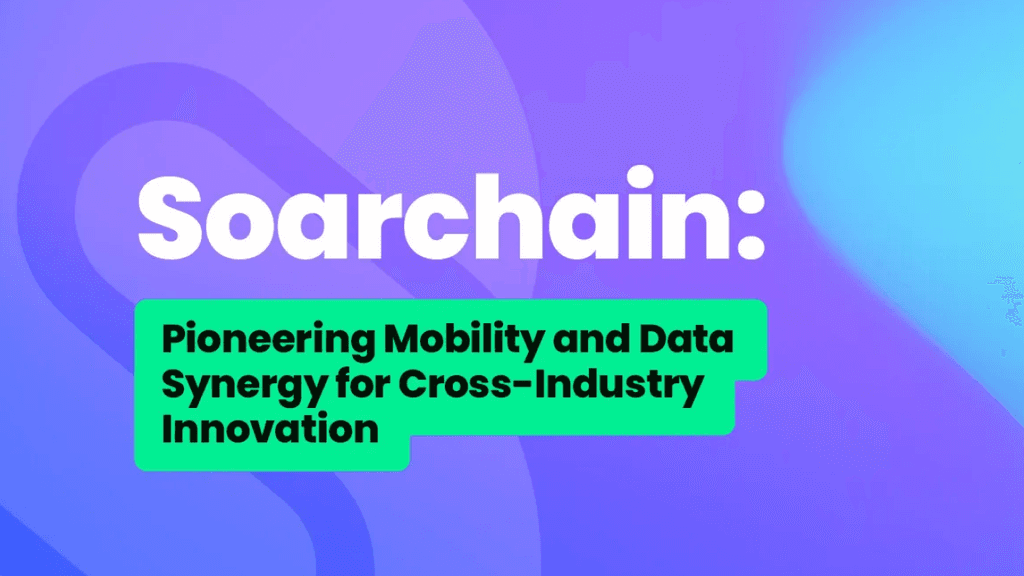 Soarchain:

Pioneering Mobility and Data Synergy for Cross-Industry Innovation